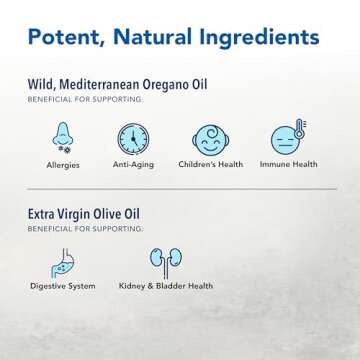 Potent, Natural Ingredients

Wild, Mediterranean Oregano Oil
BENEFICIAL FOR SUPPORTING:

Allergies

Anti-Aging

Children's Health

Immune Health

Extra Virgin Olive Oil
BENEFICIAL FOR SUPPORTING:

Digestive System

Kidney & Bladder Health